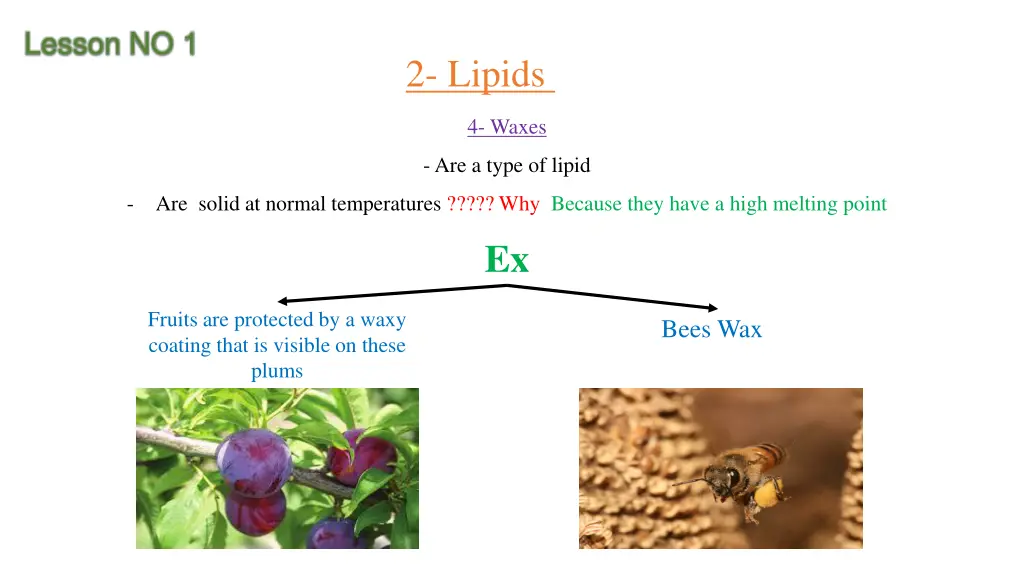 Lesson NO 1

2- Lipids

4- Waxes

- Are a type of lipid

- Are solid at normal temperatures ????? Why Because they have a high melting point

Ex

Fruits are protected by a waxy coating that is visible on these plums

Bees Wax